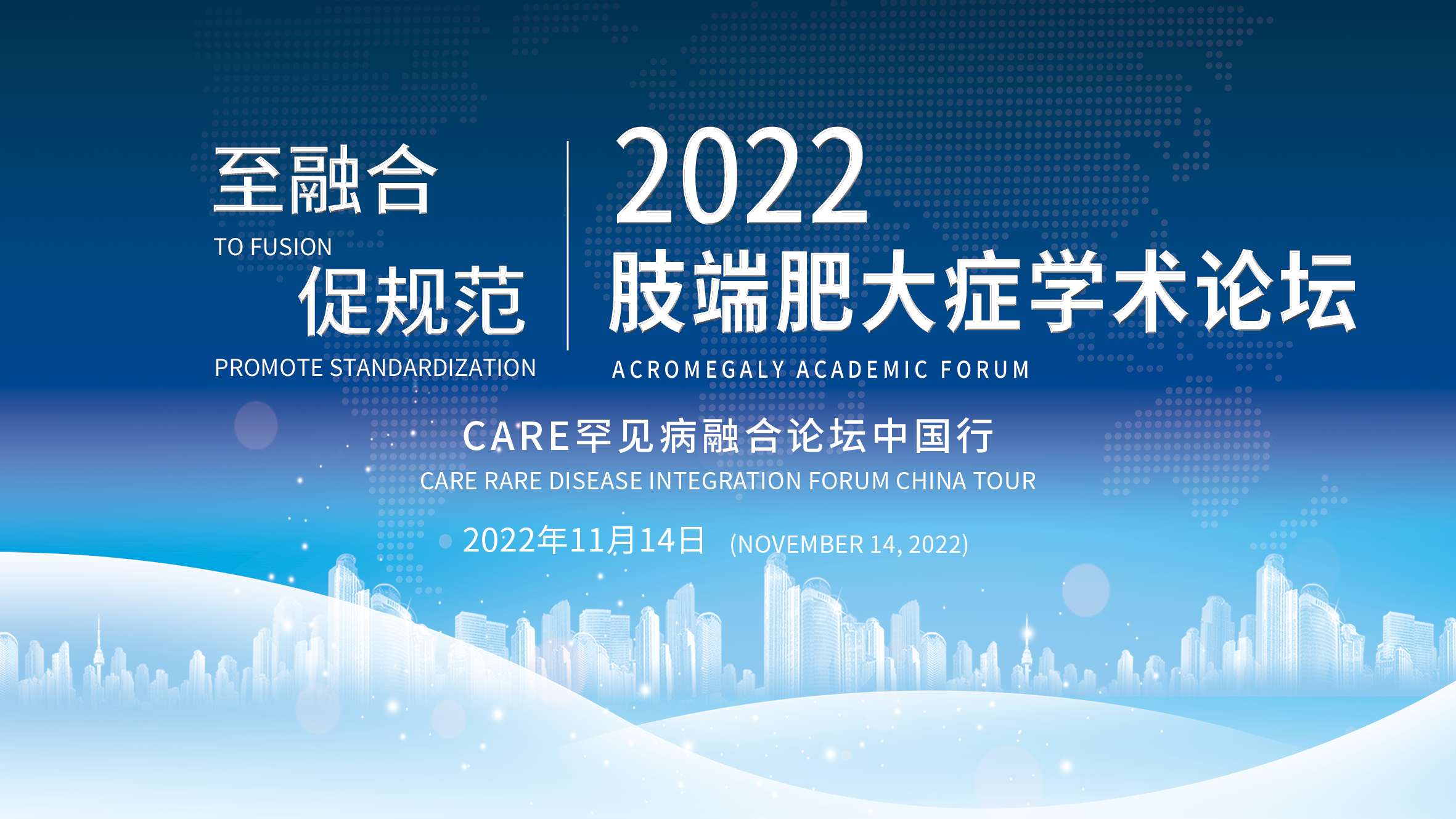 至融合
TO FUSION
促规范
PROMOTE STANDARDIZATION

2022
肢端肥大症学术论坛
ACROMEGALY ACADEMIC FORUM

CARE罕见病融合论坛中国行
CARE RARE DISEASE INTEGRATION FORUM CHINA TOUR

2022年11月14日 (NOVEMBER 14, 2022)